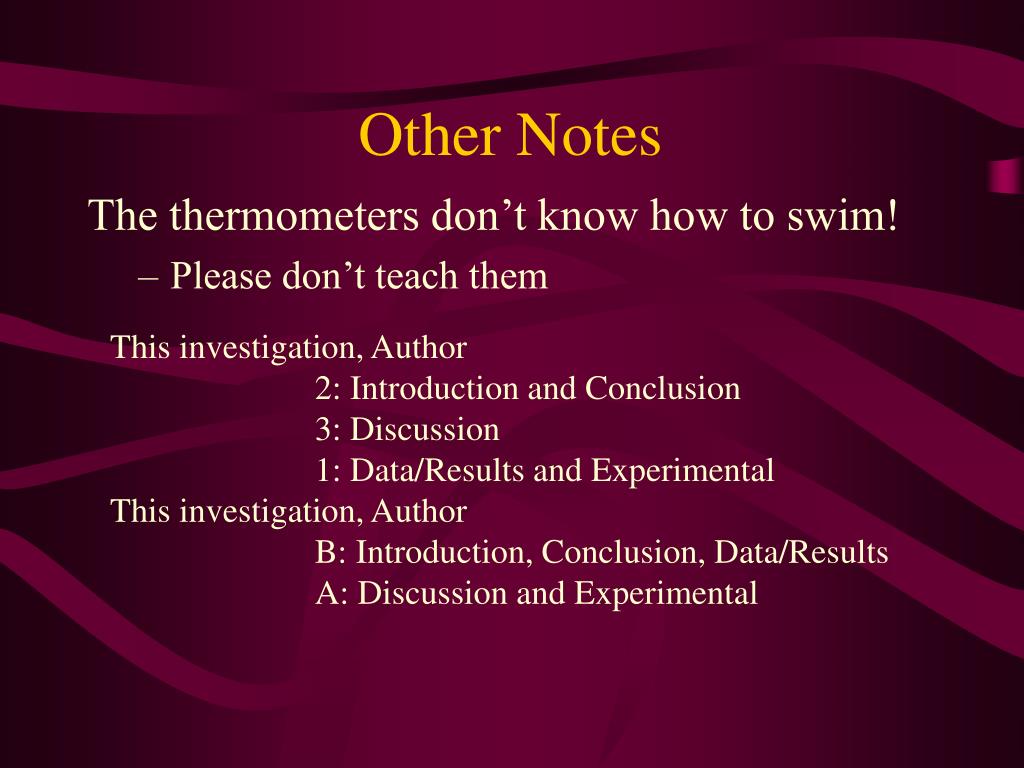 Other Notes

The thermometers don’t know how to swim!

– Please don’t teach them

This investigation, Author
2: Introduction and Conclusion
3: Discussion
1: Data/Results and Experimental
This investigation, Author
B: Introduction, Conclusion, Data/Results
A: Discussion and Experimental